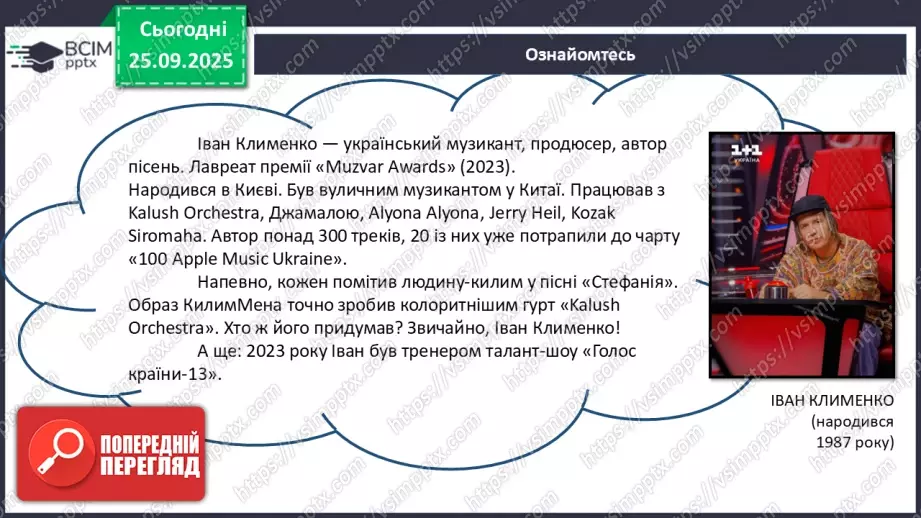 ВСІМ pptx

Сьогодні 25.09.2025

Ознайомтесь

Іван Клименко — український музикант, продюсер, автор пісень. Лавреат премії «Muzvar Awards» (2023).
Народився в Києві. Був вуличним музикантом у Китаї. Працював з Kalush Orchestra, Джамалою, Alyona Alyona, Jerry Heil, Kozak Siromaha. Автор понад 300 треків, 20 із них уже потрапили до чарту «100 Apple Music Ukraine».

Напевно, кожен помітив людину-килим у пісні «Стефанія». Образ КилимМена точно зробив колоритнішим гурт «Kalush Orchestra». Хто ж його придумав? Звичайно, Іван Клименко!

А ще: 2023 року Іван був тренером талант-шоу «Голос країни-13».

1+1 УКРАЇНА

ІВАН КЛИМЕНКО (народився 1987 року)

ПОПЕРЕДНІЙ ПЕРЕГЛЯД

https://vsimpptx.com